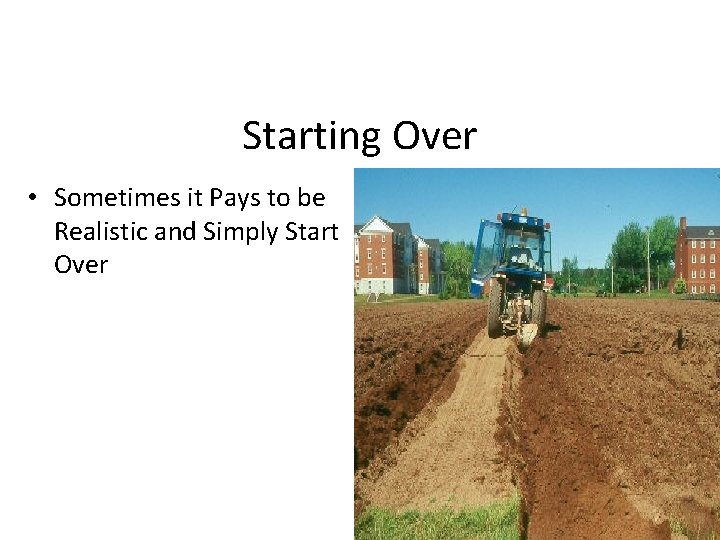 Starting Over

• Sometimes it Pays to be Realistic and Simply Start Over